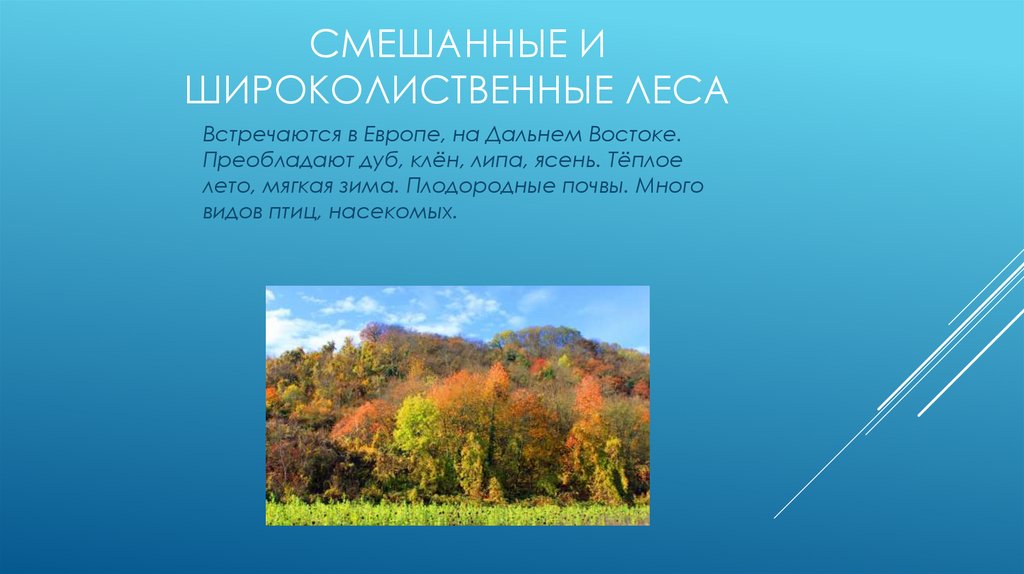 СМЕШАННЫЕ И ШИРОКОЛИСТВЕННЫЕ ЛЕСА

Встречаются в Европе, на Дальнем Востоке. Преобладают дуб, клён, липа, ясень. Тёплое лето, мягкая зима. Плодородные почвы. Много видов птиц, насекомых.